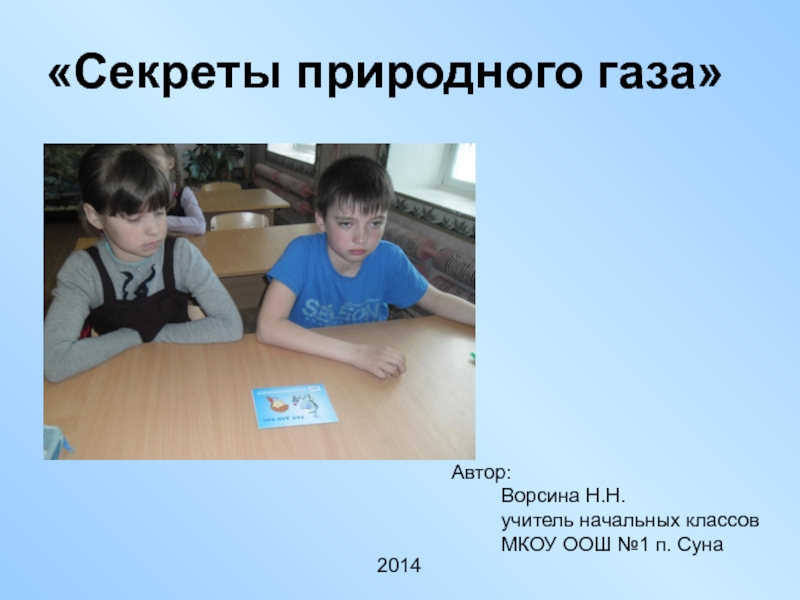 «Секреты природного газа»

Автор:
Ворсина Н.Н.
учитель начальных классов
МКОУ ООШ №1 п. Суна

2014